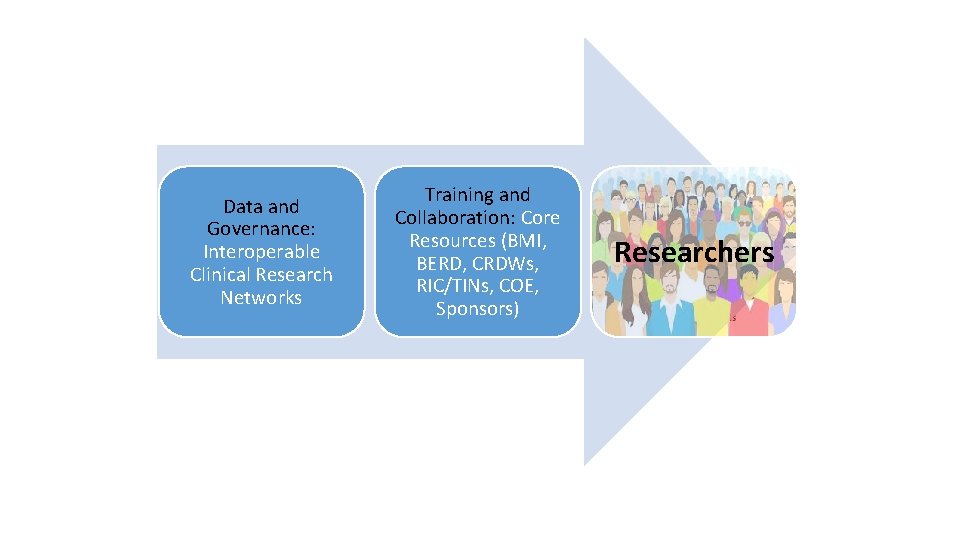 Data and Governance: Interoperable Clinical Research Networks

Training and Collaboration: Core Resources (BMI, BERD, CRDWs, RIC/TINs, COE, Sponsors)

Researchers